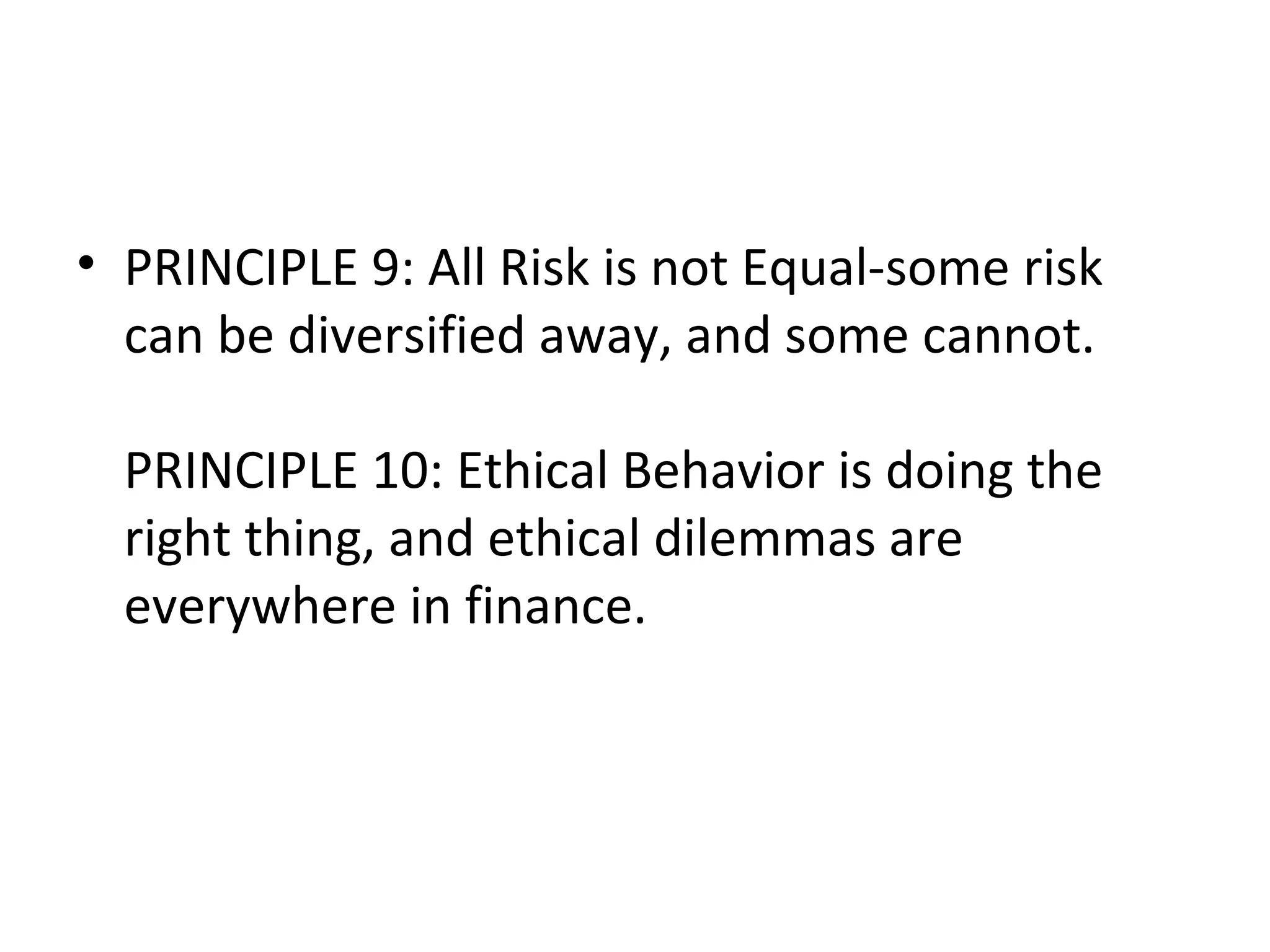 • PRINCIPLE 9: All Risk is not Equal-some risk can be diversified away, and some cannot.

PRINCIPLE 10: Ethical Behavior is doing the right thing, and ethical dilemmas are everywhere in finance.